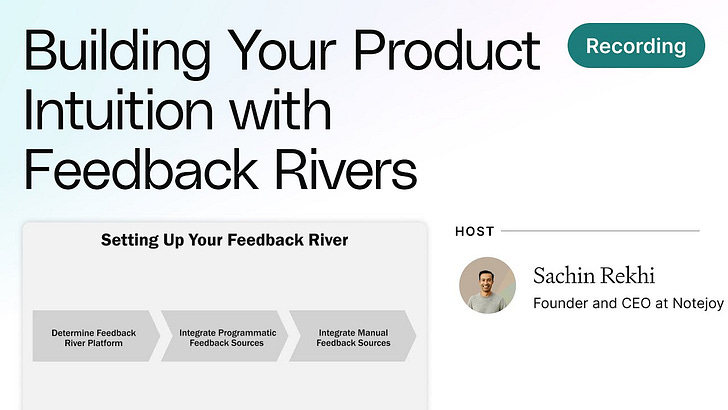 Building Your Product Intuition with Feedback Rivers

Recording

Setting Up Your Feedback River

Determine Feedback River Platform

Integrate Programmatic Feedback Sources

Integrate Manual Feedback Sources

HOST

Sachin Rekhi

Founder and CEO at Notejoy